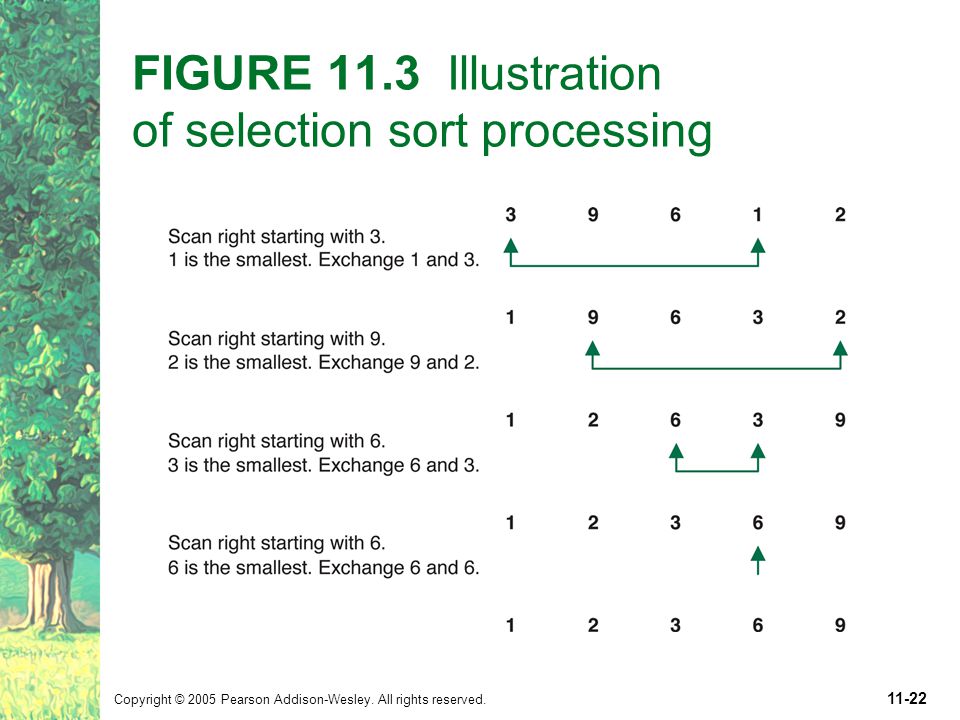 FIGURE 11.3 Illustration of selection sort processing

3 9 6 1 2

Scan right starting with 3.
1 is the smallest. Exchange 1 and 3.

1 9 6 3 2

Scan right starting with 9.
2 is the smallest. Exchange 9 and 2.

1 2 6 3 9

Scan right starting with 6.
3 is the smallest. Exchange 6 and 3.

1 2 3 6 9

Scan right starting with 6.
6 is the smallest. Exchange 6 and 6.

1 2 3 6 9

Copyright © 2005 Pearson Addison-Wesley. All rights reserved.

11-22